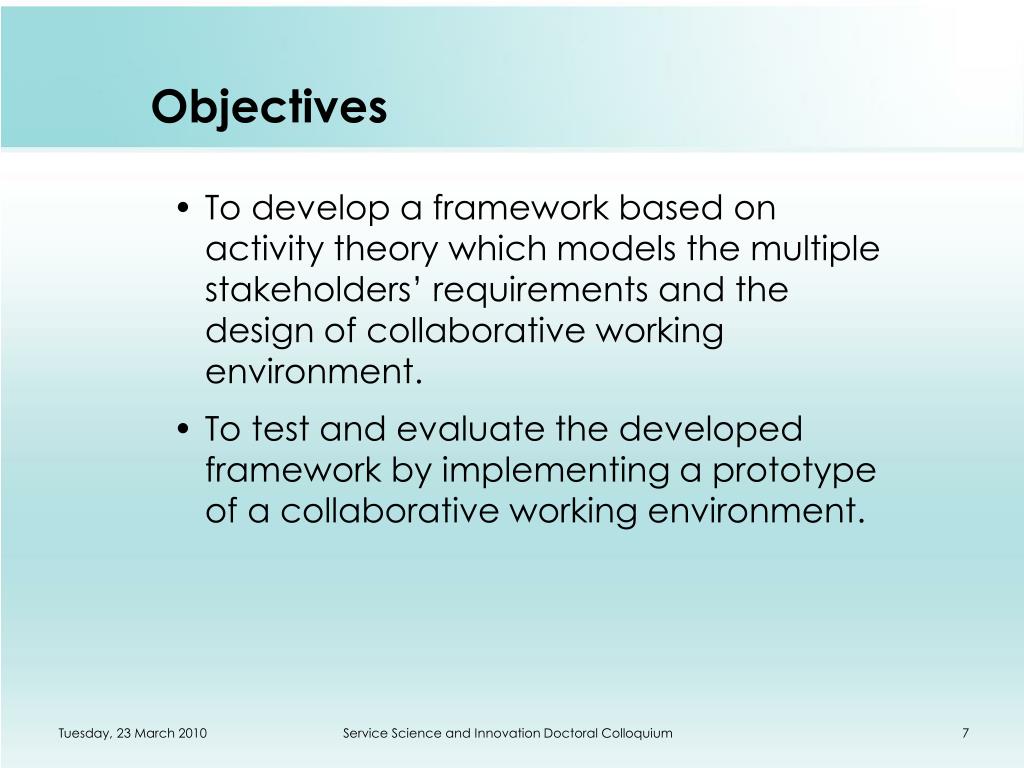 Objectives

• To develop a framework based on activity theory which models the multiple stakeholders’ requirements and the design of collaborative working environment.

• To test and evaluate the developed framework by implementing a prototype of a collaborative working environment.

Tuesday, 23 March 2010 Service Science and Innovation Doctoral Colloquium 7